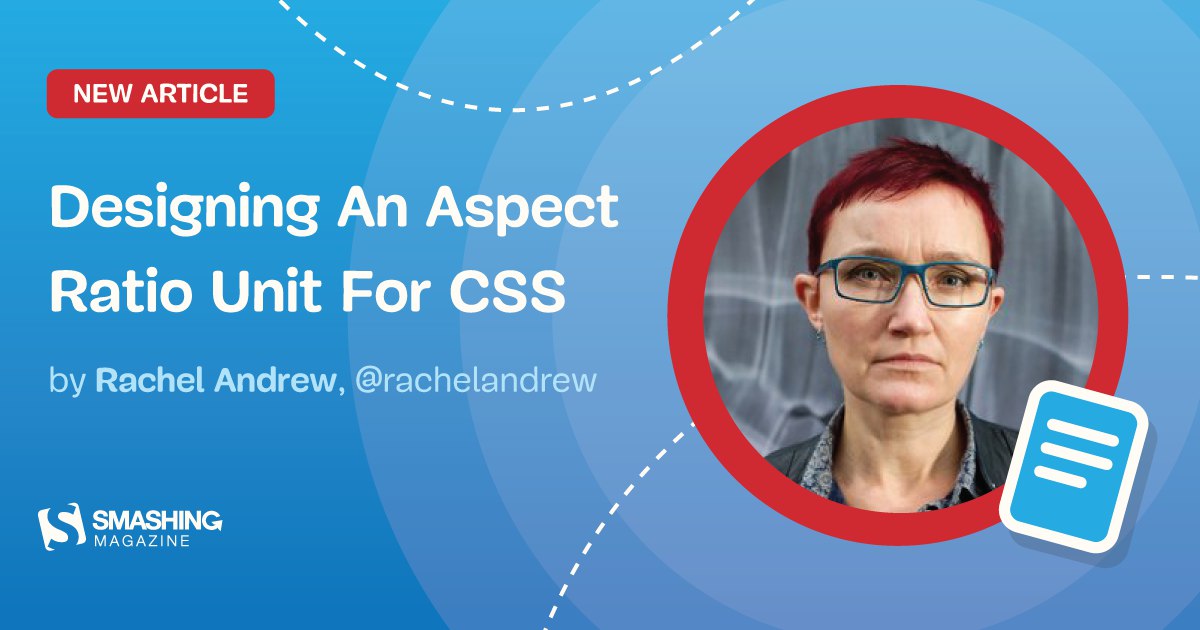 NEW ARTICLE

Designing An Aspect Ratio Unit For CSS

by Rachel Andrew, @rachelandrew

SMASHING MAGAZINE